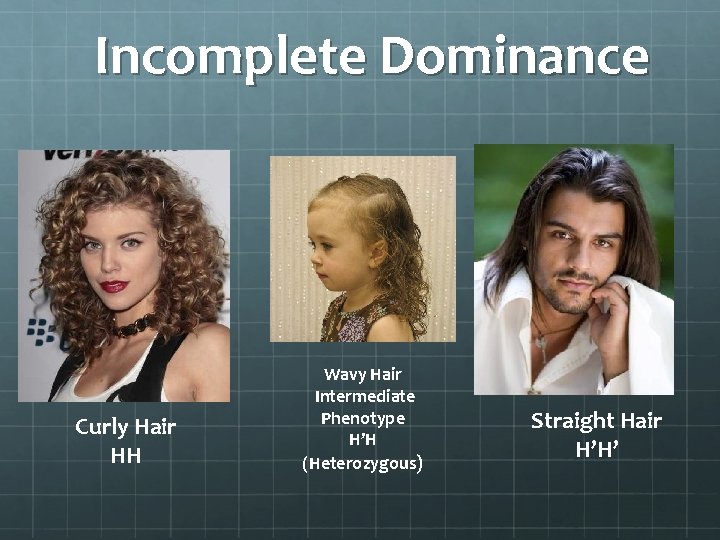 Incomplete Dominance

Curly Hair
HH

Wavy Hair
Intermediate
Phenotype
H'H
(Heterozygous)

Straight Hair
H'H'